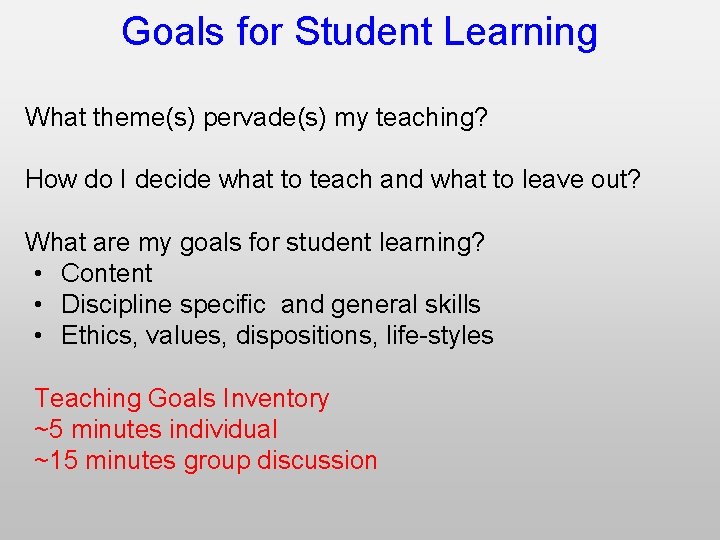 Goals for Student Learning

What theme(s) pervade(s) my teaching?

How do I decide what to teach and what to leave out?

What are my goals for student learning?
• Content
• Discipline specific and general skills
• Ethics, values, dispositions, life-styles

Teaching Goals Inventory
~5 minutes individual
~15 minutes group discussion